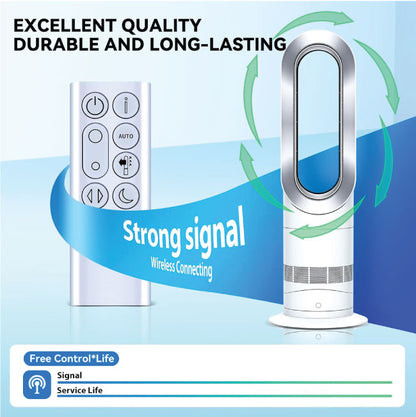 EXCELLENT QUALITY
DURABLE AND LONG-LASTING

AUTO

Strong signal
Wireless Connecting

Free Control*Life

Signal

Service Life